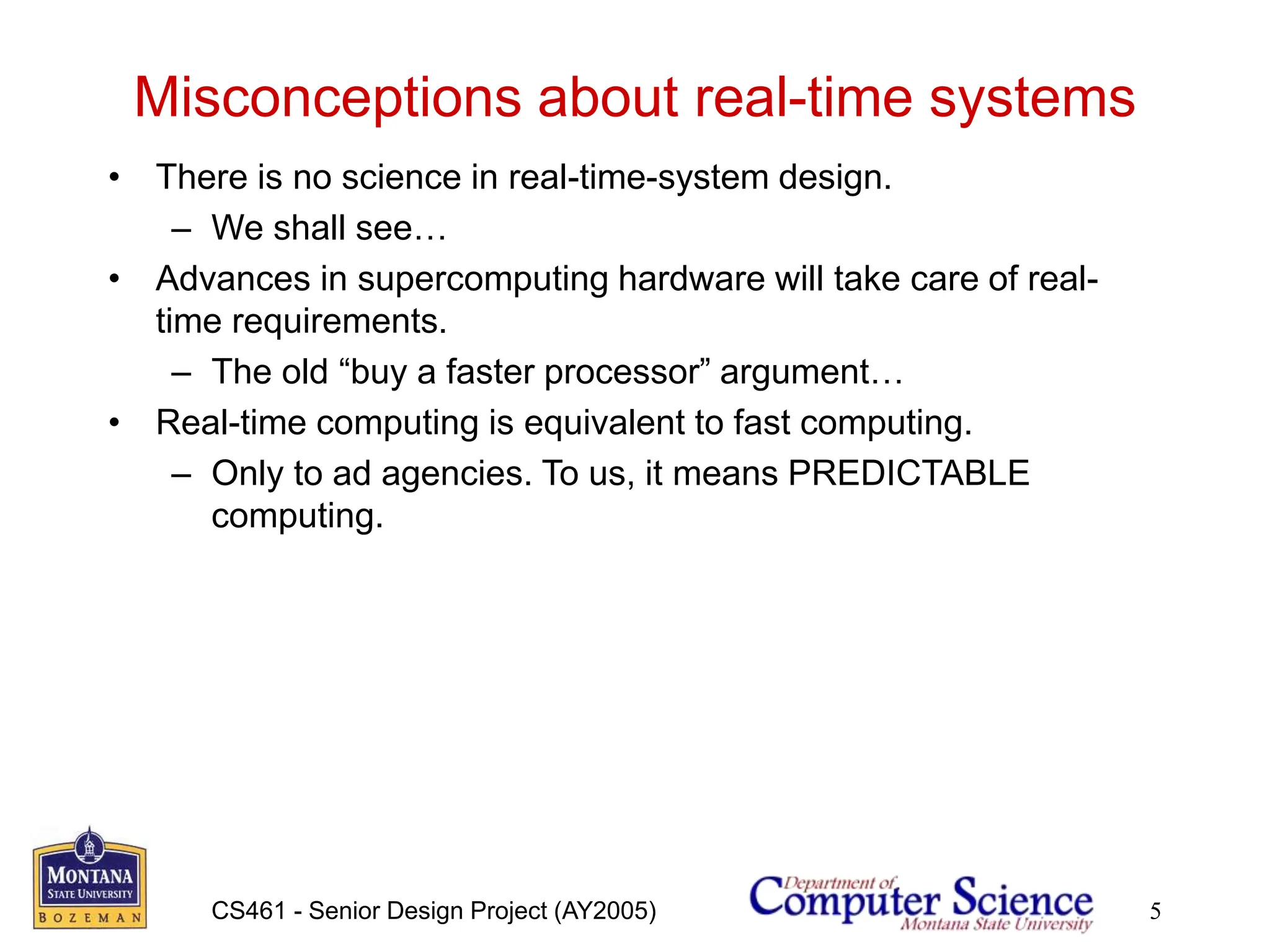 Misconceptions about real-time systems

• There is no science in real-time-system design.
– We shall see…
• Advances in supercomputing hardware will take care of real-time requirements.
– The old “buy a faster processor” argument…
• Real-time computing is equivalent to fast computing.
– Only to ad agencies. To us, it means PREDICTABLE computing.

MONTANA STATE UNIVERSITY BOZEMAN

CS461 - Senior Design Project (AY2005)

Department of Computer Science Montana State University

5